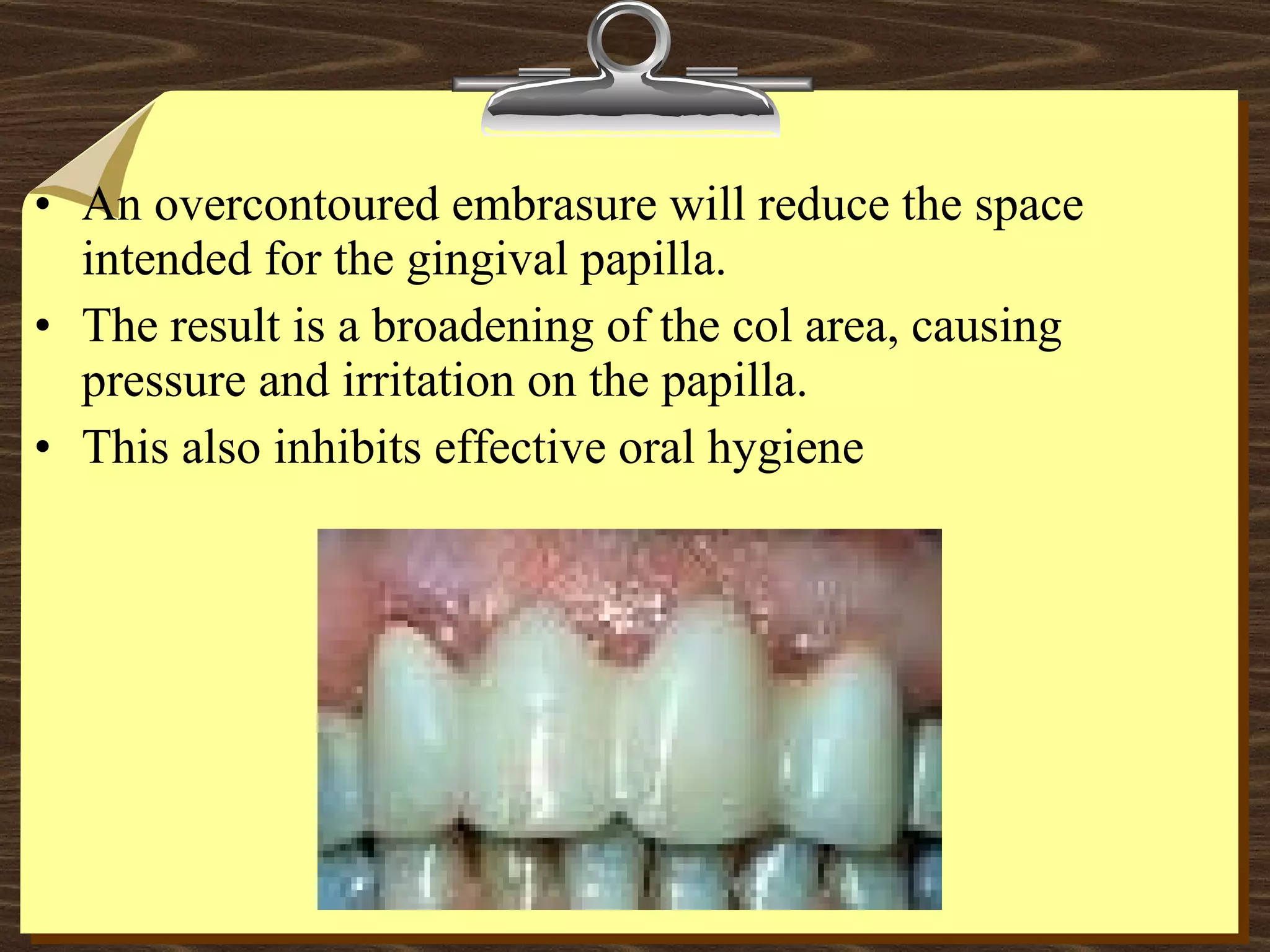 • An overcontoured embrasure will reduce the space intended for the gingival papilla.
• The result is a broadening of the col area, causing pressure and irritation on the papilla.
• This also inhibits effective oral hygiene